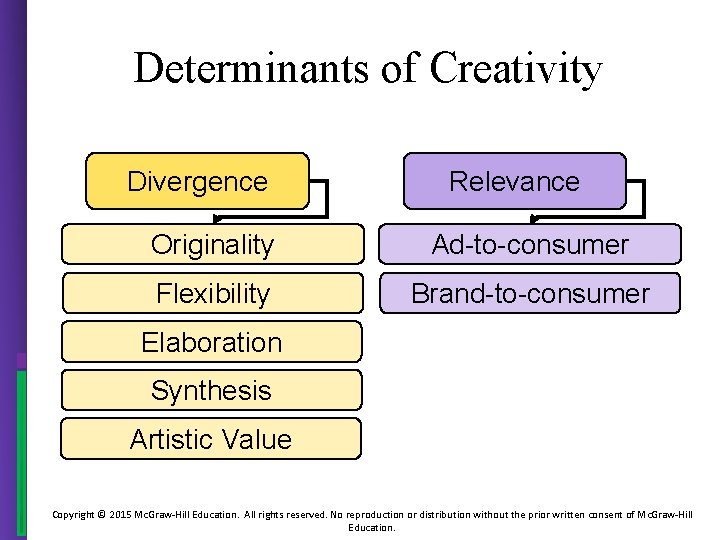 Determinants of Creativity

Divergence

Originality

Flexibility

Elaboration

Synthesis

Artistic Value

Relevance

Ad-to-consumer

Brand-to-consumer

Copyright © 2015 McGraw-Hill Education. All rights reserved. No reproduction or distribution without the prior written consent of McGraw-Hill Education.